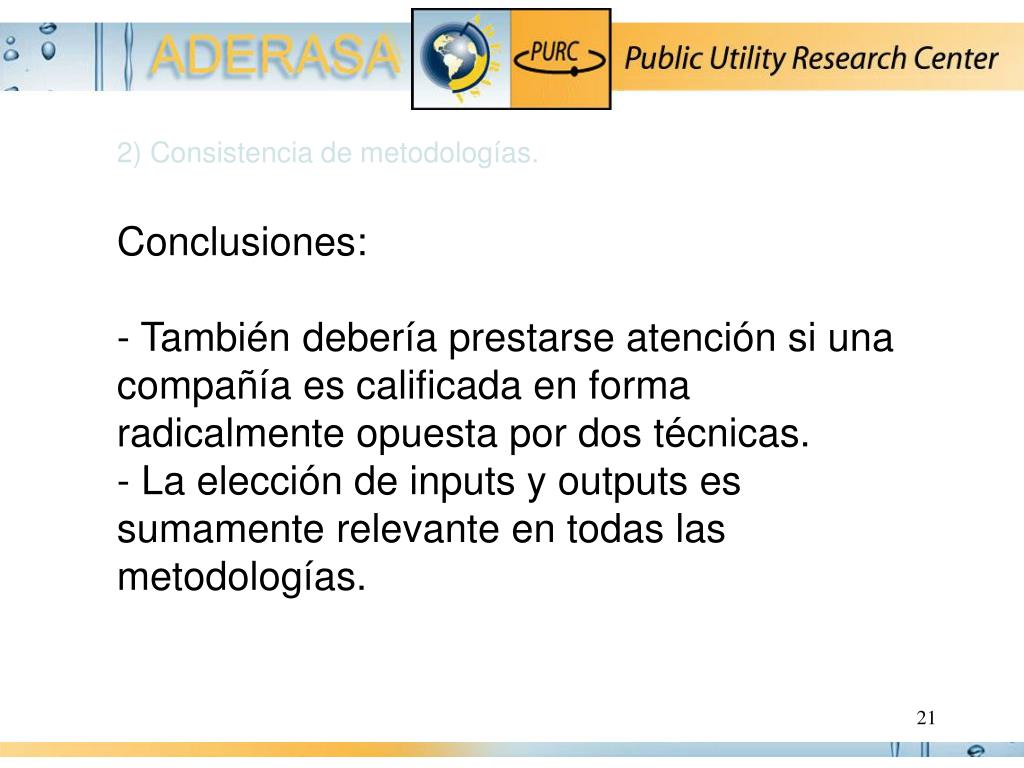 ADERASA

PURC

Public Utility Research Center

2) Consistencia de metodologías.

Conclusiones:

- También debería prestarse atención si una compañía es calificada en forma radicalmente opuesta por dos técnicas.
- La elección de inputs y outputs es sumamente relevante en todas las metodologías.

21